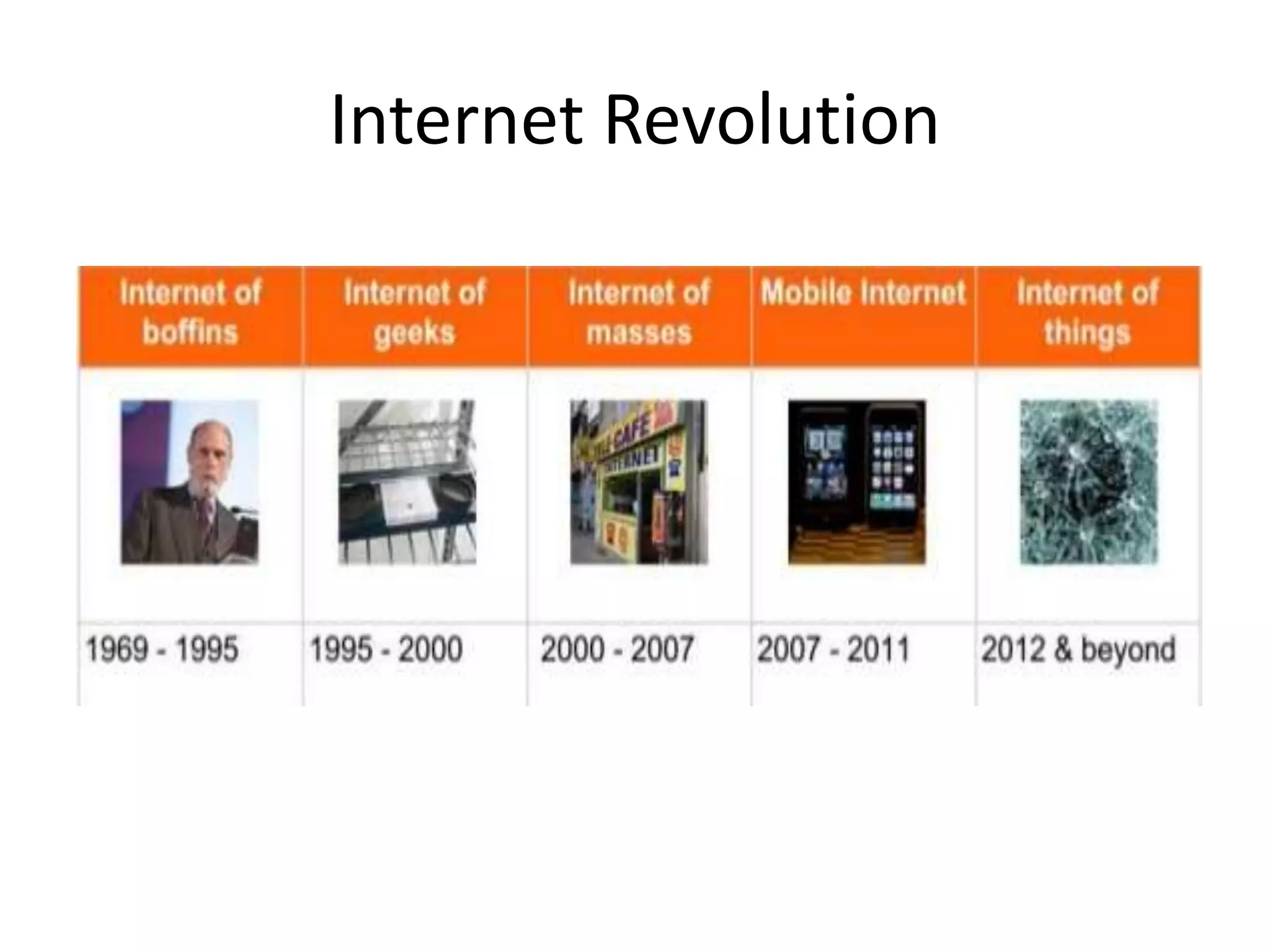 Internet Revolution

| Internet of boffins | Internet of geeks | Internet of masses | Mobile Internet | Internet of things |
|---|---|---|---|---|
| | | CAFE INTERNET | | |
| 1969 - 1995 | 1995 - 2000 | 2000 - 2007 | 2007 - 2011 | 2012 & beyond |